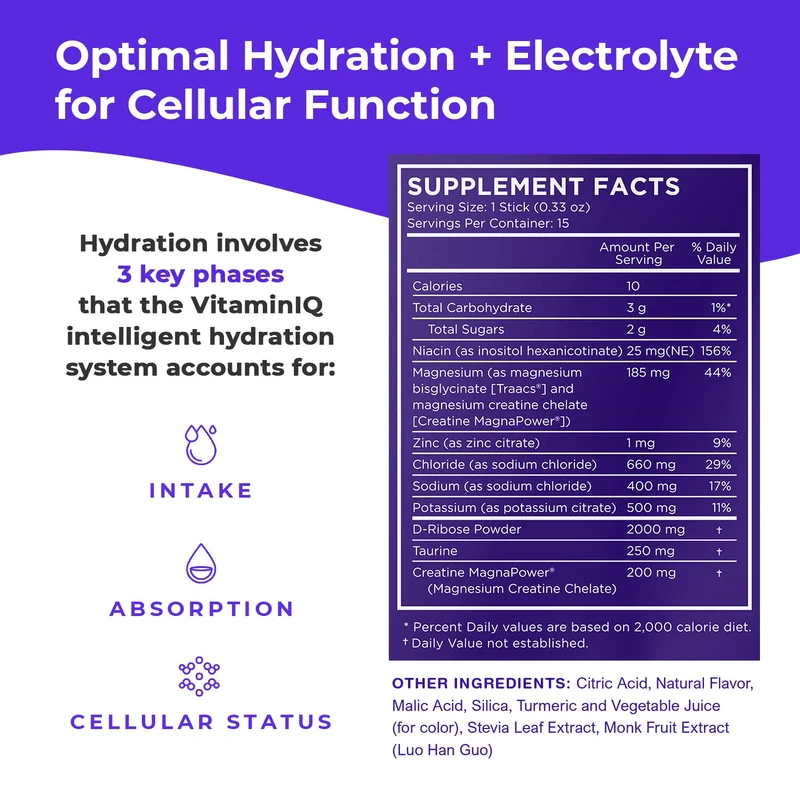 Optimal Hydration + Electrolyte for Cellular Function

Hydration involves 3 key phases that the VitaminIQ intelligent hydration system accounts for:

INTAKE

ABSORPTION

CELLULAR STATUS

SUPPLEMENT FACTS
Serving Size: 1 Stick (0.33 oz)
Servings Per Container: 15

| | Amount Per Serving | % Daily Value |
|---|---|---|
| Calories | 10 | |
| Total Carbohydrate | 3 g | 1%* |
| Total Sugars | 2 g | 4% |
| Niacin (as inositol hexanicotinate) | 25 mg(NE) | 156% |
| Magnesium (as magnesium bisglycinate [Traacs®] and magnesium creatine chelate [Creatine MagnaPower®]) | 185 mg | 44% |
| Zinc (as zinc citrate) | 1 mg | 9% |
| Chloride (as sodium chloride) | 660 mg | 29% |
| Sodium (as sodium chloride) | 400 mg | 17% |
| Potassium (as potassium citrate) | 500 mg | 11% |
| D-Ribose Powder | 2000 mg | † |
| Taurine | 250 mg | † |
| Creatine MagnaPower® (Magnesium Creatine Chelate) | 200 mg | † |

* Percent Daily values are based on 2,000 calorie diet.
† Daily Value not established.

OTHER INGREDIENTS: Citric Acid, Natural Flavor, Malic Acid, Silica, Turmeric and Vegetable Juice (for color), Stevia Leaf Extract, Monk Fruit Extract (Luo Han Guo)